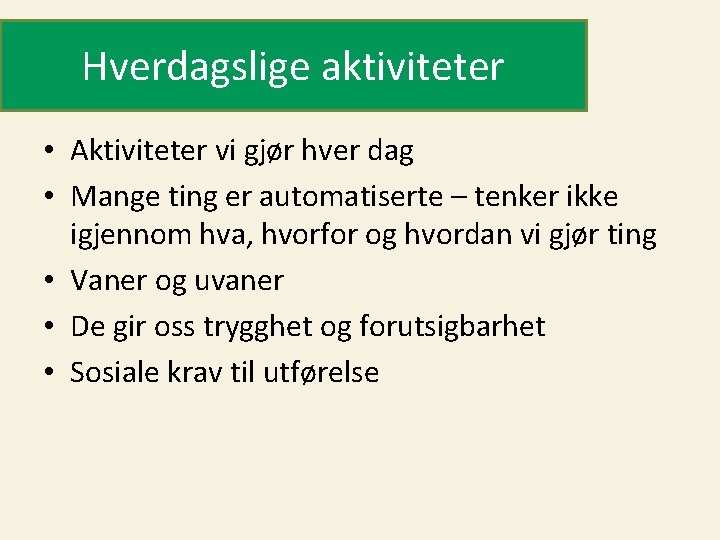 Hverdagslige aktiviteter

• Aktiviteter vi gjør hver dag
• Mange ting er automatiserte – tenker ikke igjennom hva, hvorfor og hvordan vi gjør ting
• Vaner og uvaner
• De gir oss trygghet og forutsigbarhet
• Sosiale krav til utførelse